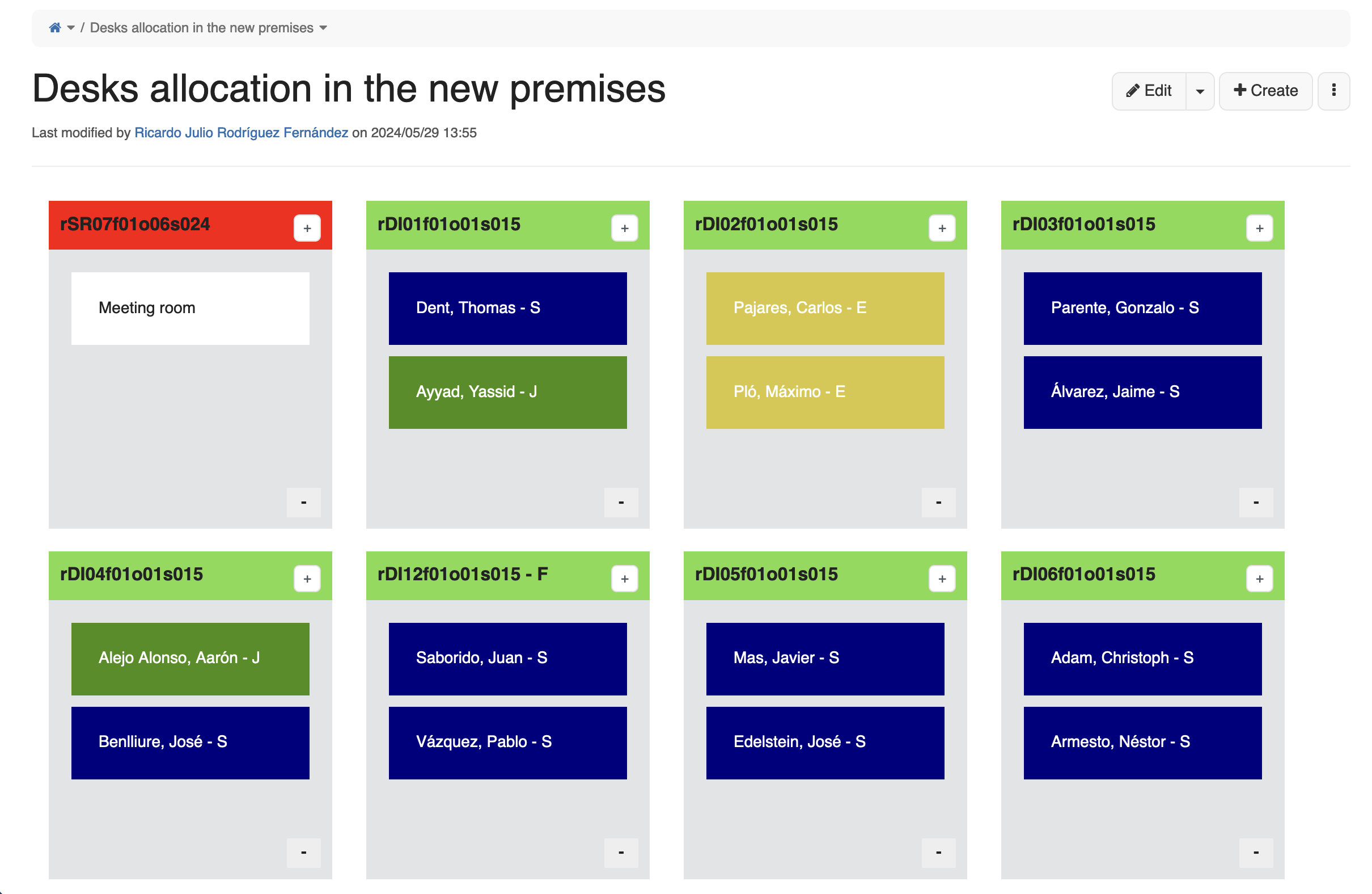 / Desks allocation in the new premises

Desks allocation in the new premises

Edit
Create

Last modified by Ricardo Julio Rodríguez Fernández on 2024/05/29 13:55

rSR07f01o06s024
+
Meeting room
-

rDI01f01o01s015
+
Dent, Thomas - S
Ayyad, Yassid - J
-

rDI02f01o01s015
+
Pajares, Carlos - E
Pló, Máximo - E
-

rDI03f01o01s015
+
Parente, Gonzalo - S
Álvarez, Jaime - S
-

rDI04f01o01s015
+
Alejo Alonso, Aarón - J
Benlliure, José - S
-

rDI12f01o01s015 - F
+
Saborido, Juan - S
Vázquez, Pablo - S
-

rDI05f01o01s015
+
Mas, Javier - S
Edelstein, José - S
-

rDI06f01o01s015
+
Adam, Christoph - S
Armesto, Néstor - S
-